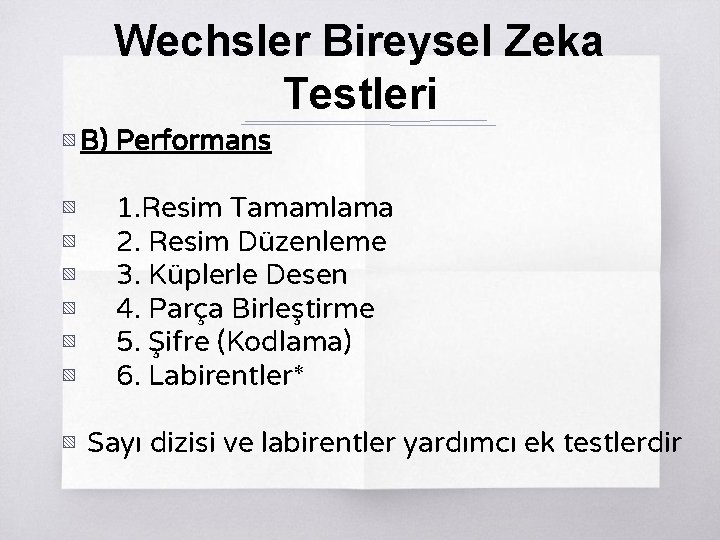 Wechsler Bireysel Zeka Testleri

B) Performans

1.Resim Tamamlama
2. Resim Düzenleme
3. Küplerle Desen
4. Parça Birleştirme
5. Şifre (Kodlama)
6. Labirentler*

Sayı dizisi ve labirentler yardımcı ek testlerdir